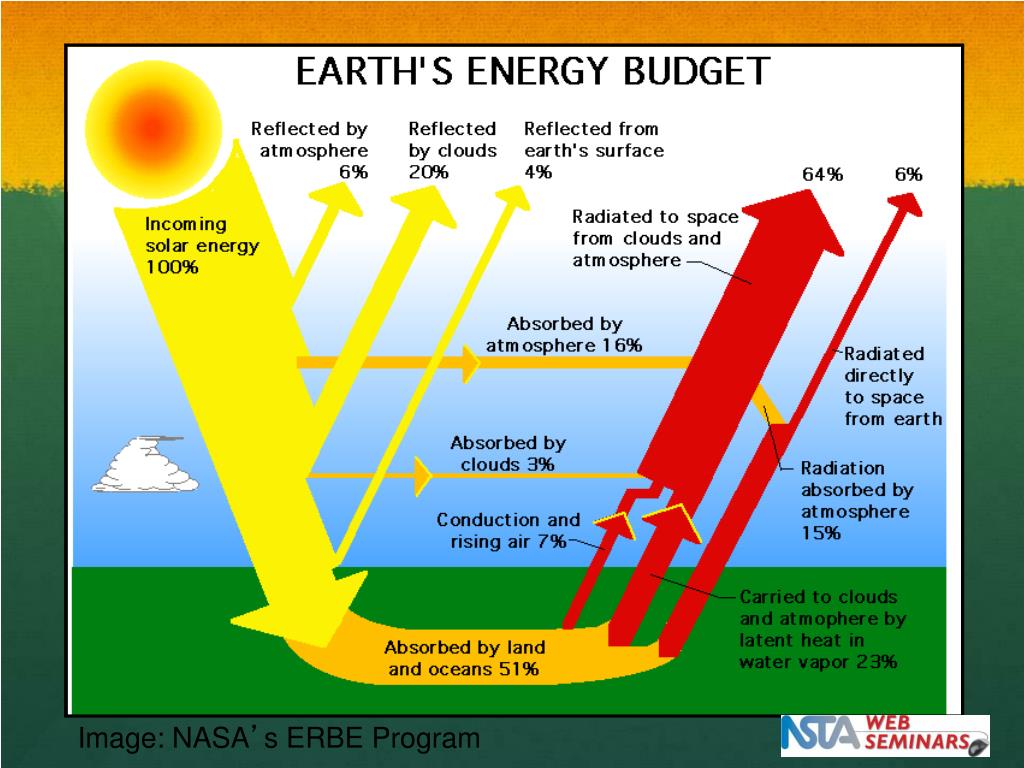 EARTH'S ENERGY BUDGET

Reflected by atmosphere 6%

Reflected by clouds 20%

Reflected from earth's surface 4%

64%

6%

Incoming solar energy 100%

Radiated to space from clouds and atmosphere

Absorbed by atmosphere 16%

Radiated directly to space from earth

Absorbed by clouds 3%

Radiation absorbed by atmosphere 15%

Conduction and rising air 7%

Carried to clouds and atmophere by latent heat in water vapor 23%

Absorbed by land and oceans 51%

Image: NASA's ERBE Program

NSTA WEB SEMINARS